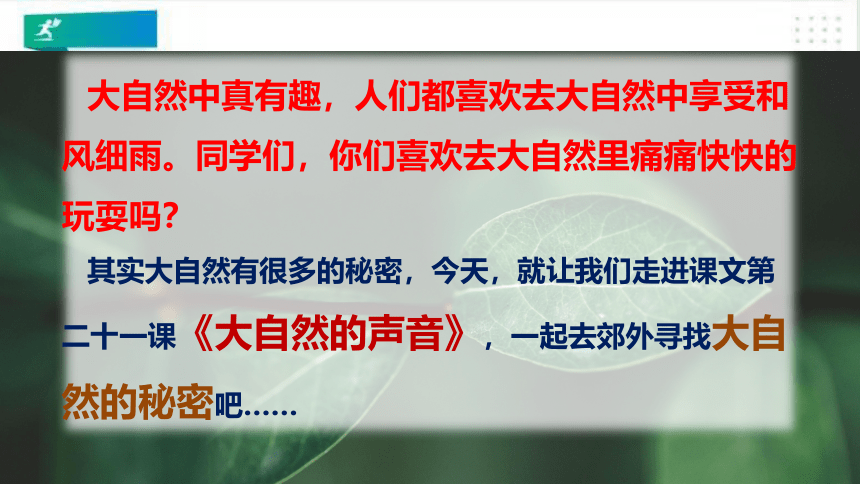 大自然中真有趣，人们都喜欢去大自然中享受和风细雨。同学们，你们喜欢去大自然里痛痛快快的玩耍吗？

其实大自然有很多的秘密，今天，就让我们走进课文第二十一课《大自然的声音》，一起去郊外寻找大自然的秘密吧……